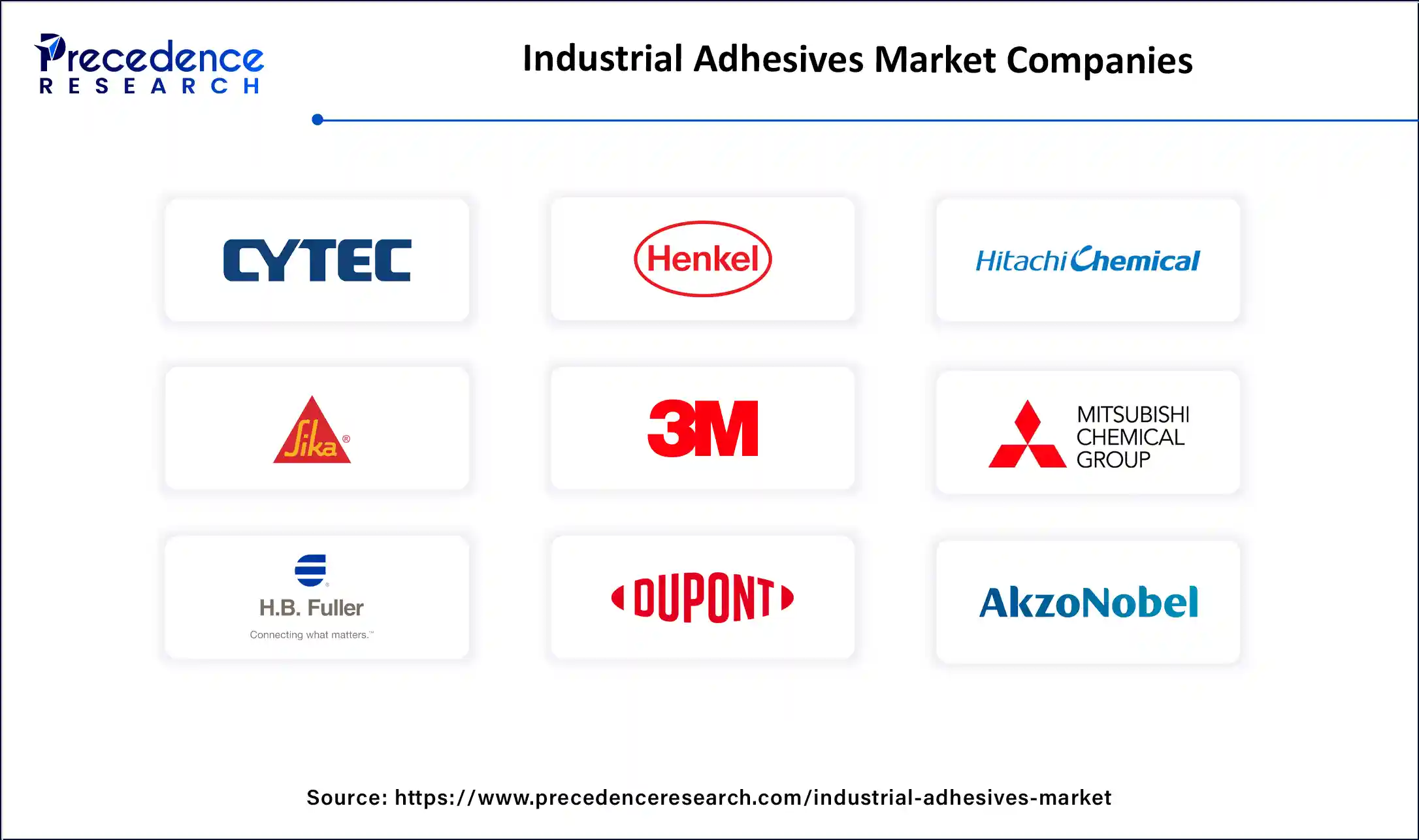 Precedence
RESEARCH

Industrial Adhesives Market Companies

CYTEC

Henkel

Hitachi Chemical

Sika®

3M

MITSUBISHI CHEMICAL GROUP

H.B. Fuller
Connecting what matters.™

DUPONT

AkzoNobel

Source: https://www.precedenceresearch.com/industrial-adhesives-market